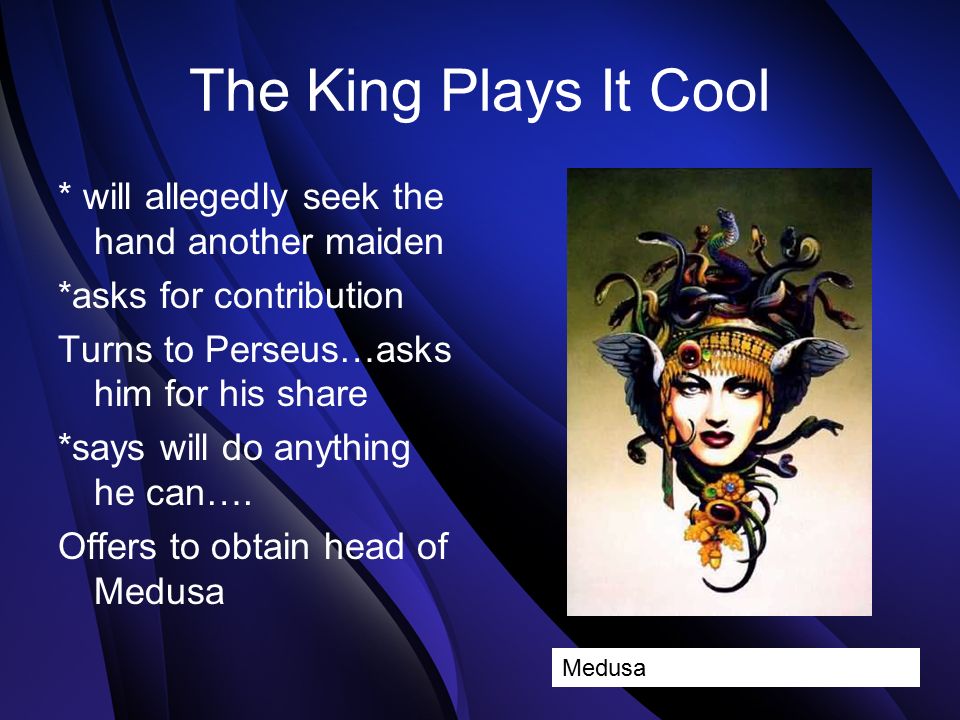 The King Plays It Cool

* will allegedly seek the hand another maiden

*asks for contribution

Turns to Perseus…asks him for his share

*says will do anything he can….

Offers to obtain head of Medusa

Medusa